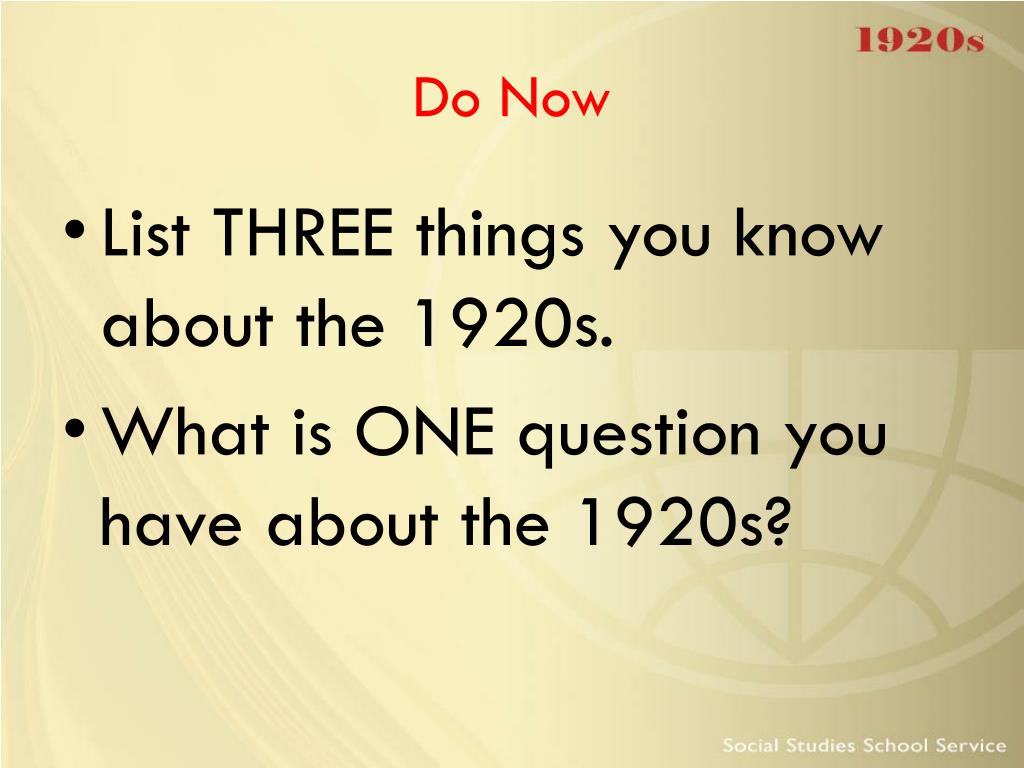 1920s

Do Now

• List THREE things you know about the 1920s.
• What is ONE question you have about the 1920s?

Social Studies School Service